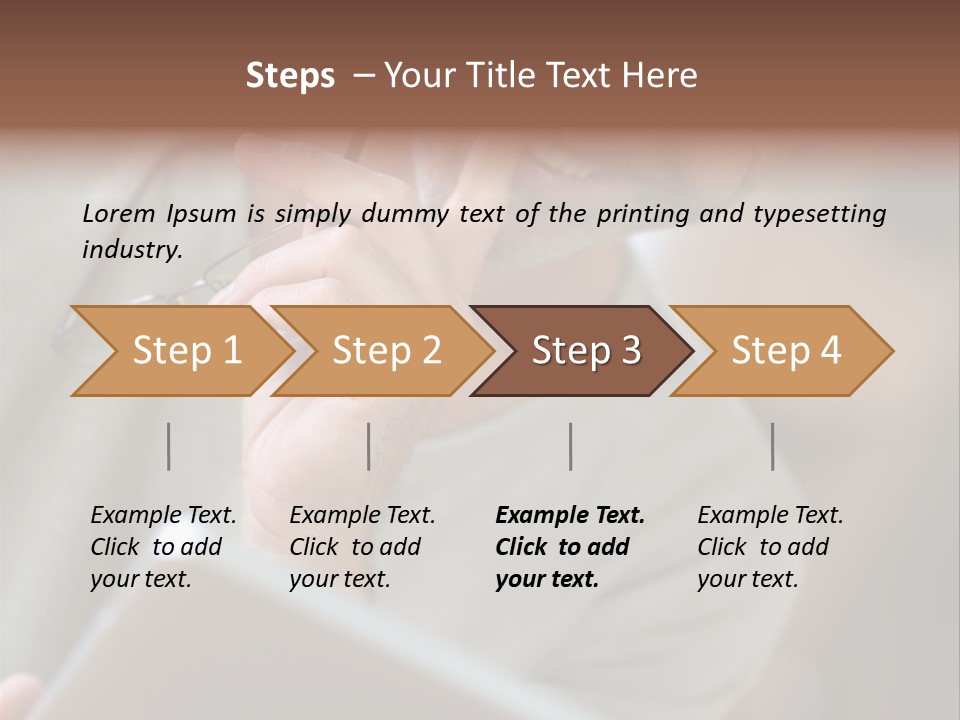 Steps – Your Title Text Here

Lorem Ipsum is simply dummy text of the printing and typesetting industry.

Step 1

Step 2

Step 3

Step 4

Example Text. Click to add your text.

Example Text. Click to add your text.

Example Text. Click to add your text.

Example Text. Click to add your text.